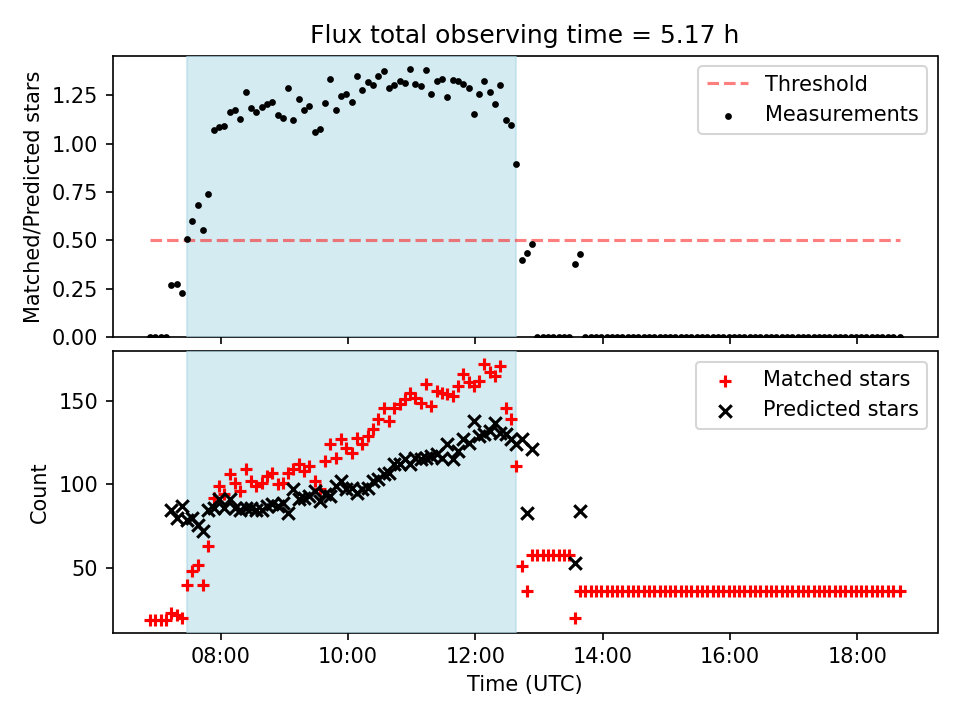 Flux total observing time = 5.17 h

Matched/Predicted stars

1.25
1.00
0.75
0.50
0.25
0.00

Threshold
Measurements

Count

150
100
50

Matched stars
Predicted stars

08:00
10:00
12:00
14:00
16:00
18:00

Time (UTC)